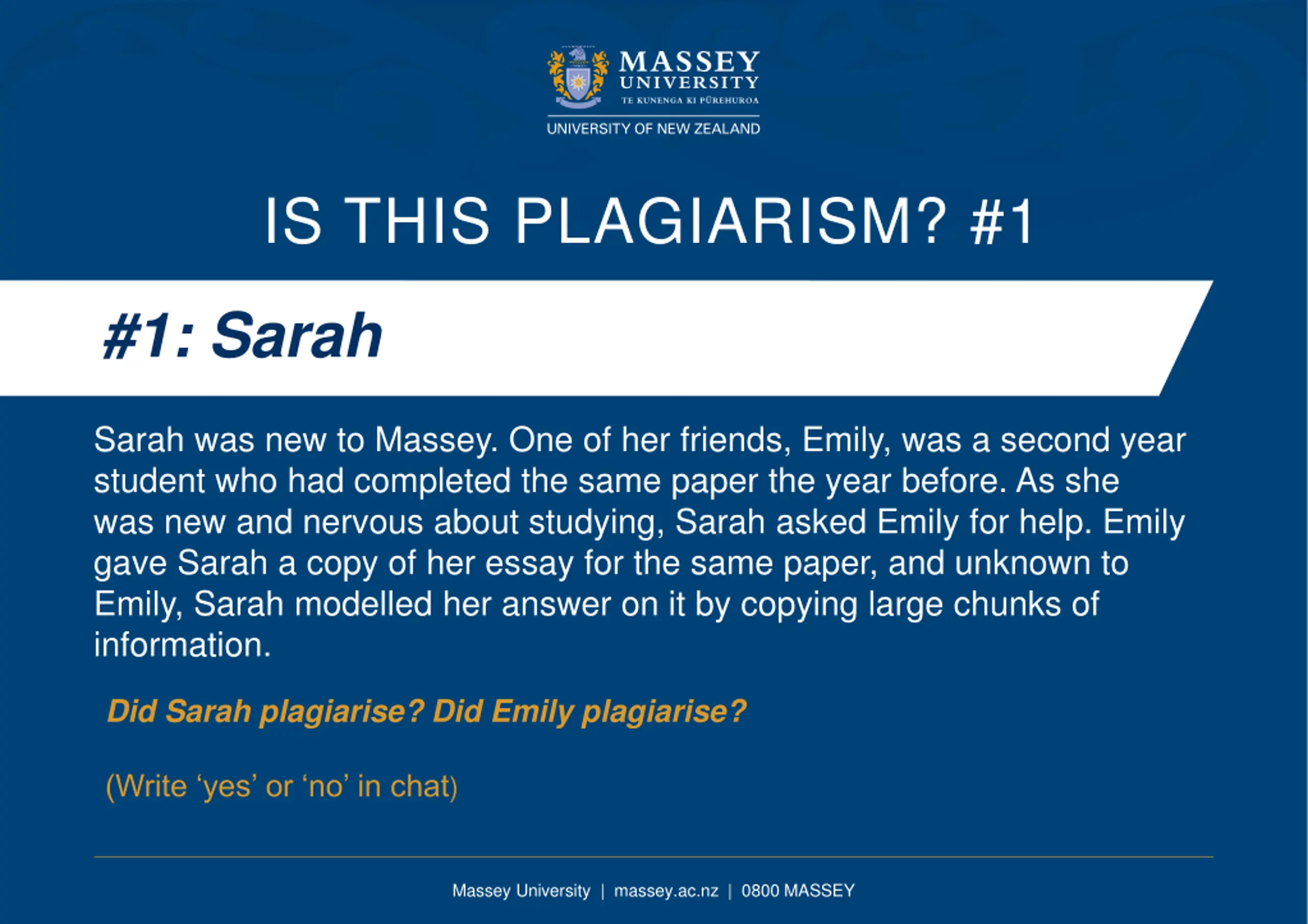 MASSEY UNIVERSITY
TE KUNENGA KI PŪREHUROA
UNIVERSITY OF NEW ZEALAND

IS THIS PLAGIARISM? #1

#1: Sarah

Sarah was new to Massey. One of her friends, Emily, was a second year student who had completed the same paper the year before. As she was new and nervous about studying, Sarah asked Emily for help. Emily gave Sarah a copy of her essay for the same paper, and unknown to Emily, Sarah modelled her answer on it by copying large chunks of information.

Did Sarah plagiarise? Did Emily plagiarise?

(Write 'yes' or 'no' in chat)

Massey University | massey.ac.nz | 0800 MASSEY